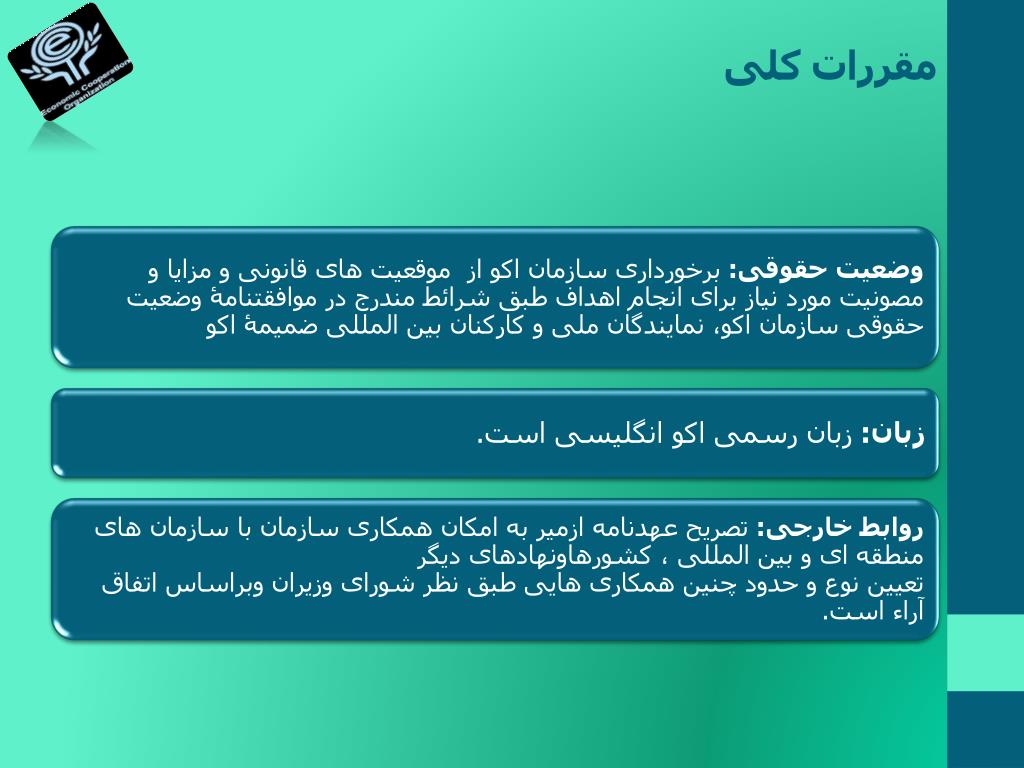 Economic Cooperation Organization

مقررات کلی

وضعیت حقوقی: برخورداری سازمان اکو از موقعیت های قانونی و مزایا و مصونیت مورد نیاز برای انجام اهداف طبق شرائط مندرج در موافقتنامۀ وضعیت حقوقی سازمان اکو، نمایندگان ملی و کارکنان بین المللی ضمیمۀ اکو

زبان: زبان رسمی اکو انگلیسی است.

روابط خارجی: تصریح عهدنامه ازمیر به امکان همکاری سازمان با سازمان های منطقه ای و بین المللی ، کشورهاونهادهای دیگر
تعیین نوع و حدود چنین همکاری هایی طبق نظر شورای وزیران وبراساس اتفاق آراء است.